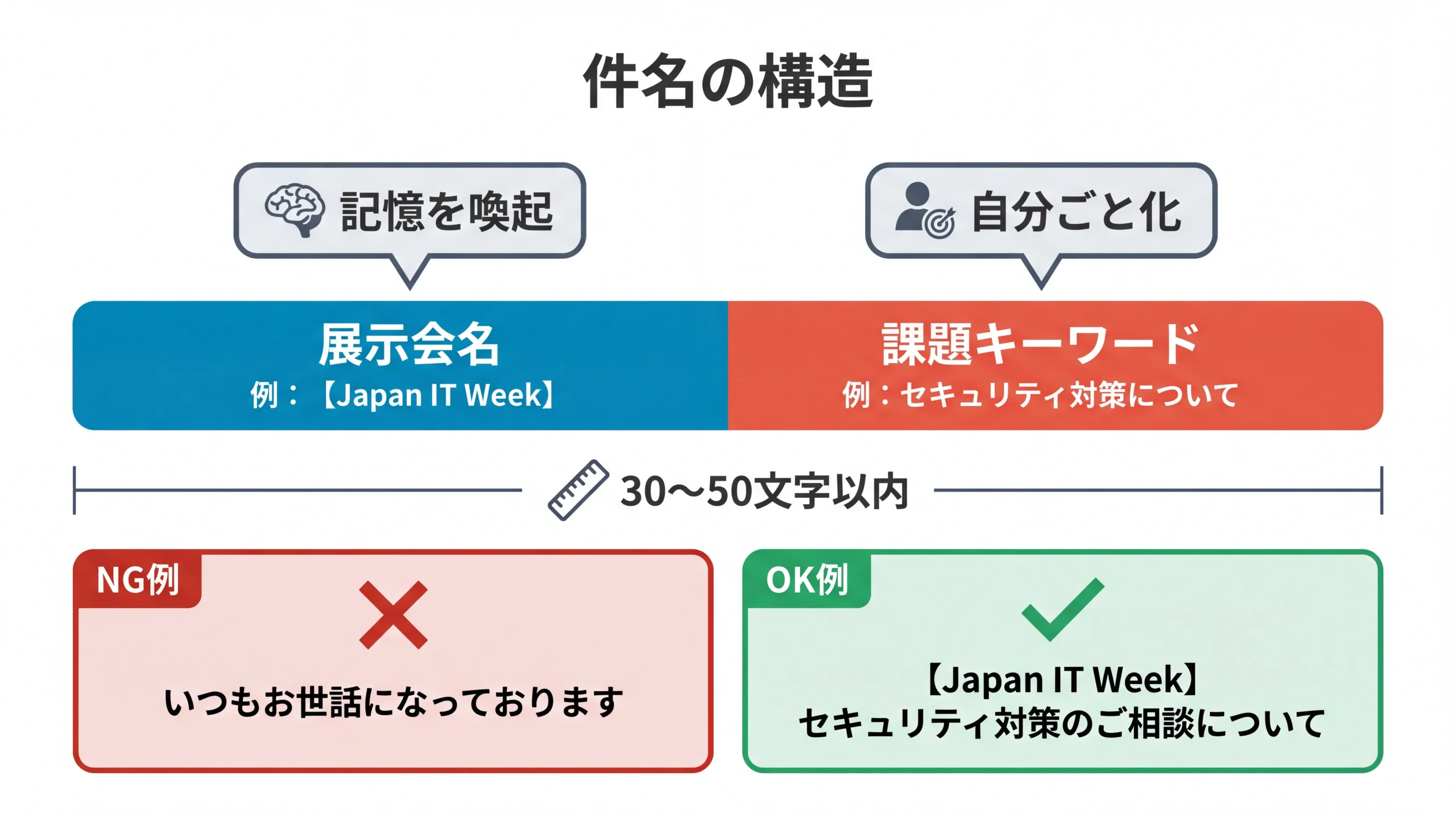 件名の構造

記憶を喚起

自分ごと化

展示会名
例：【Japan IT Week】

課題キーワード
例：セキュリティ対策について

30〜50文字以内

NG例

いつもお世話になっております

OK例

【Japan IT Week】
セキュリティ対策のご相談について